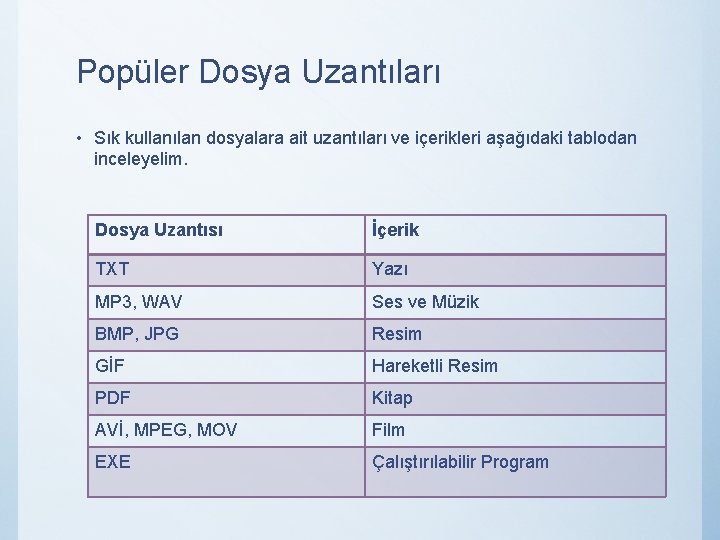 Popüler Dosya Uzantıları

• Sık kullanılan dosyalara ait uzantıları ve içerikleri aşağıdaki tablodan inceleyelim.

| Dosya Uzantısı | İçerik |
|---|---|
| TXT | Yazı |
| MP3, WAV | Ses ve Müzik |
| BMP, JPG | Resim |
| GİF | Hareketli Resim |
| PDF | Kitap |
| AVİ, MPEG, MOV | Film |
| EXE | Çalıştırılabilir Program |